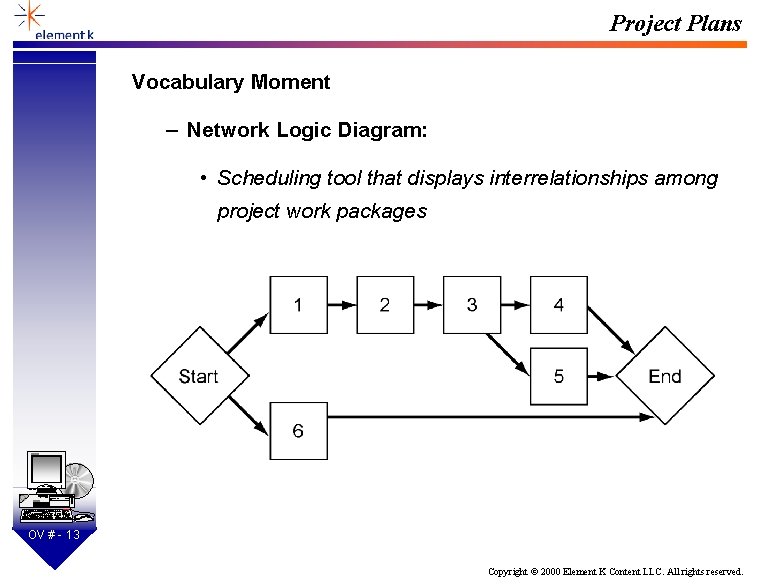 element k

Project Plans

Vocabulary Moment

– Network Logic Diagram:

• Scheduling tool that displays interrelationships among project work packages

Start

1

2

3

4

5

6

End

OV # - 13

Copyright © 2000 Element K Content LLC. All rights reserved.